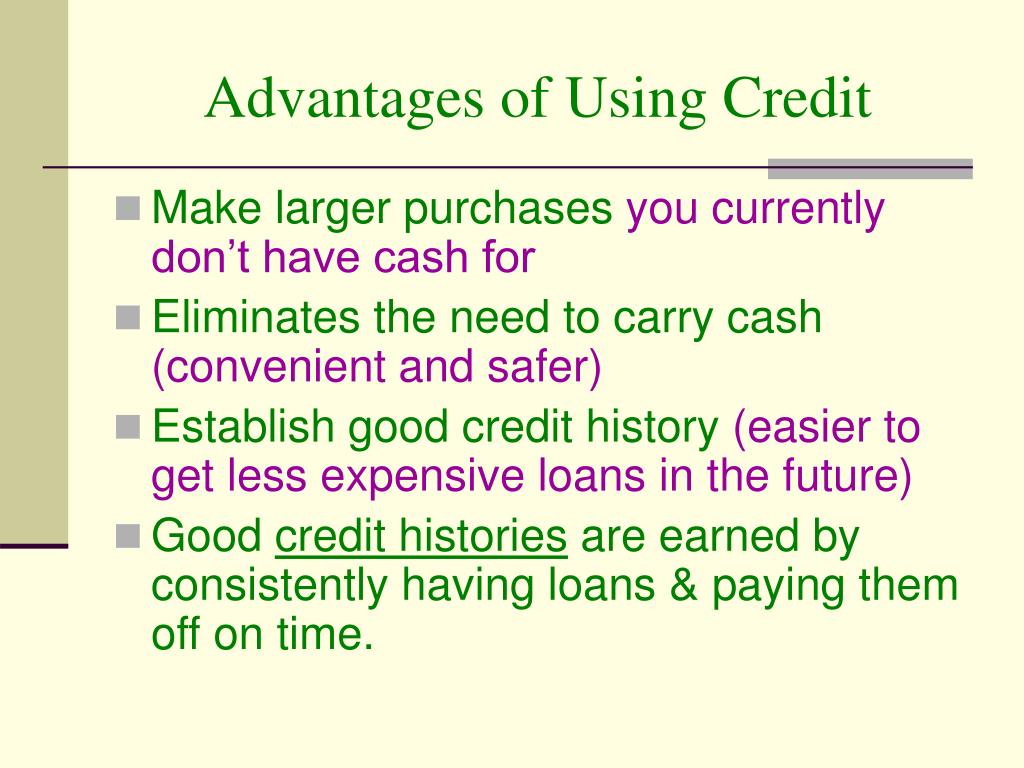 Advantages of Using Credit

Make larger purchases you currently don’t have cash for

Eliminates the need to carry cash (convenient and safer)

Establish good credit history (easier to get less expensive loans in the future)

Good credit histories are earned by consistently having loans & paying them off on time.